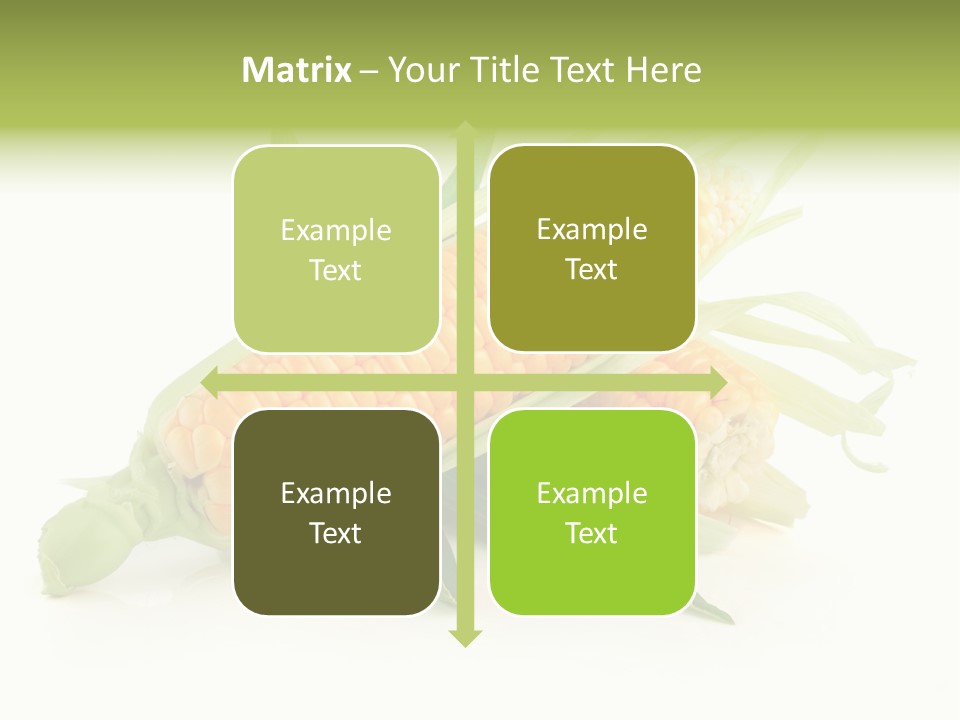 Matrix – Your Title Text Here

Example Text

Example Text

Example Text

Example Text